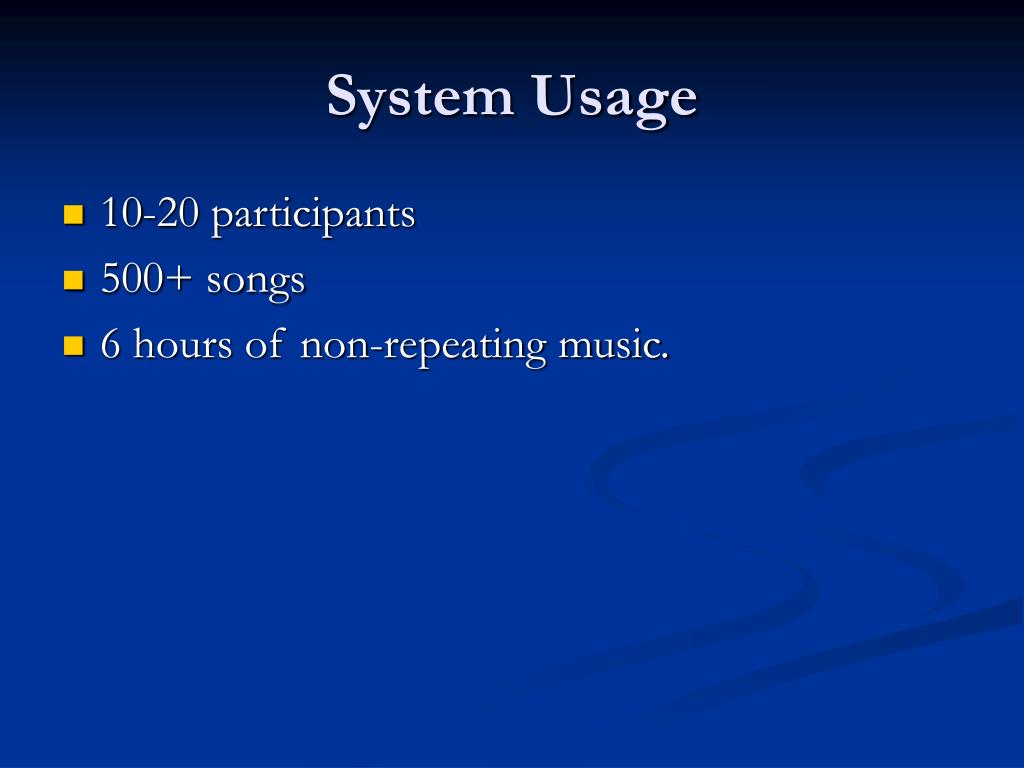 System Usage

- 10-20 participants
- 500+ songs
- 6 hours of non-repeating music.